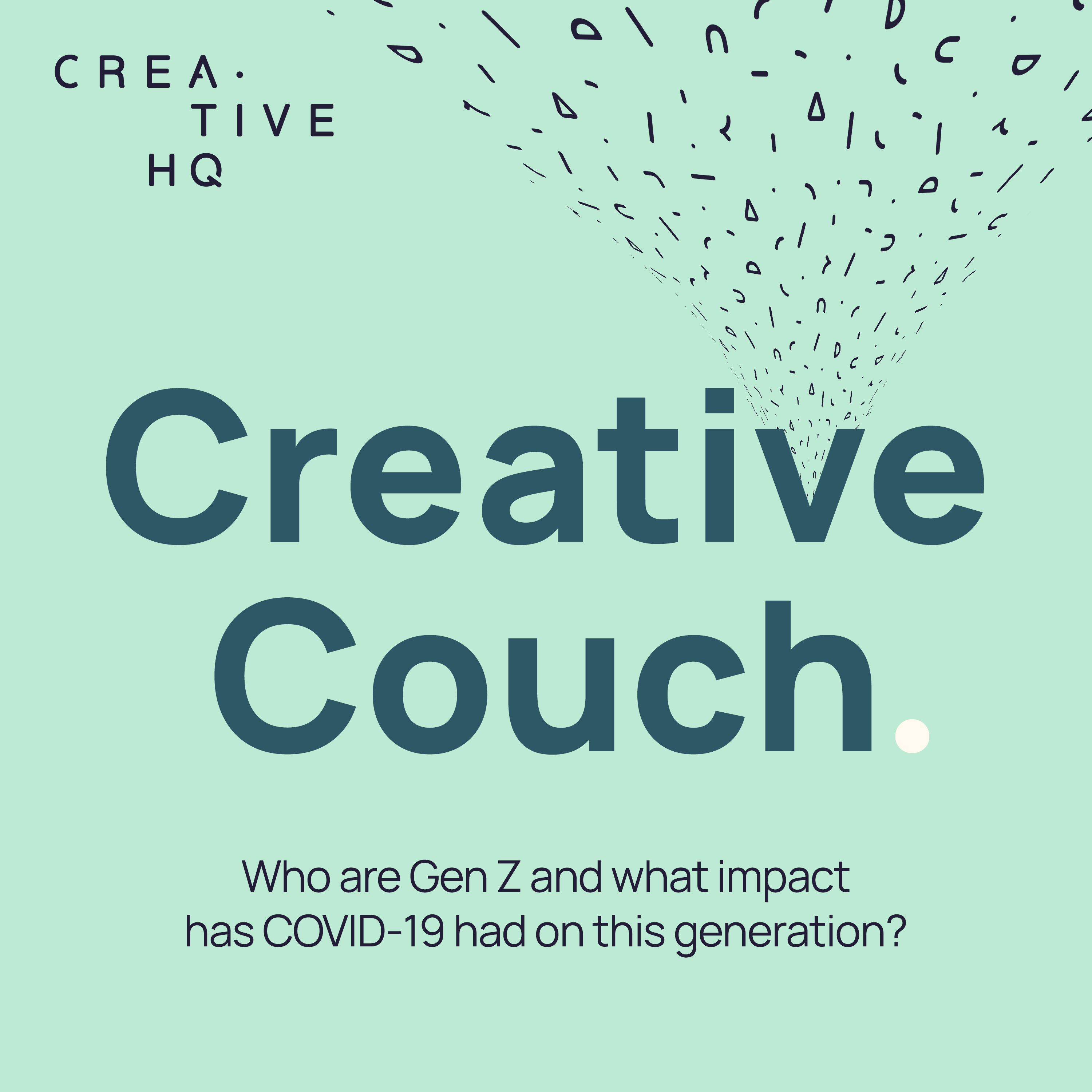 CREA·
TIVE
HQ

Creative Couch.

Who are Gen Z and what impact has COVID-19 had on this generation?